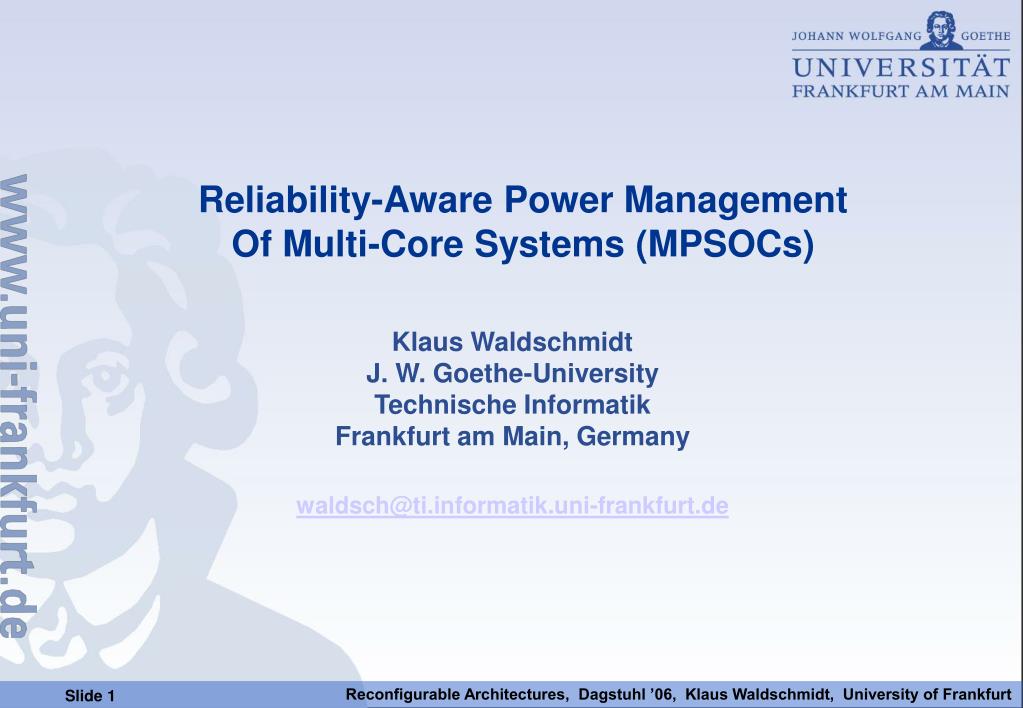 JOHANN WOLFGANG GOETHE
UNIVERSITÄT
FRANKFURT AM MAIN

www.uni-frankfurt.de

Reliability-Aware Power Management Of Multi-Core Systems (MPSOCs)

Klaus Waldschmidt
J. W. Goethe-University
Technische Informatik
Frankfurt am Main, Germany

waldsch@ti.informatik.uni-frankfurt.de

Slide 1

Reconfigurable Architectures, Dagstuhl '06, Klaus Waldschmidt, University of Frankfurt